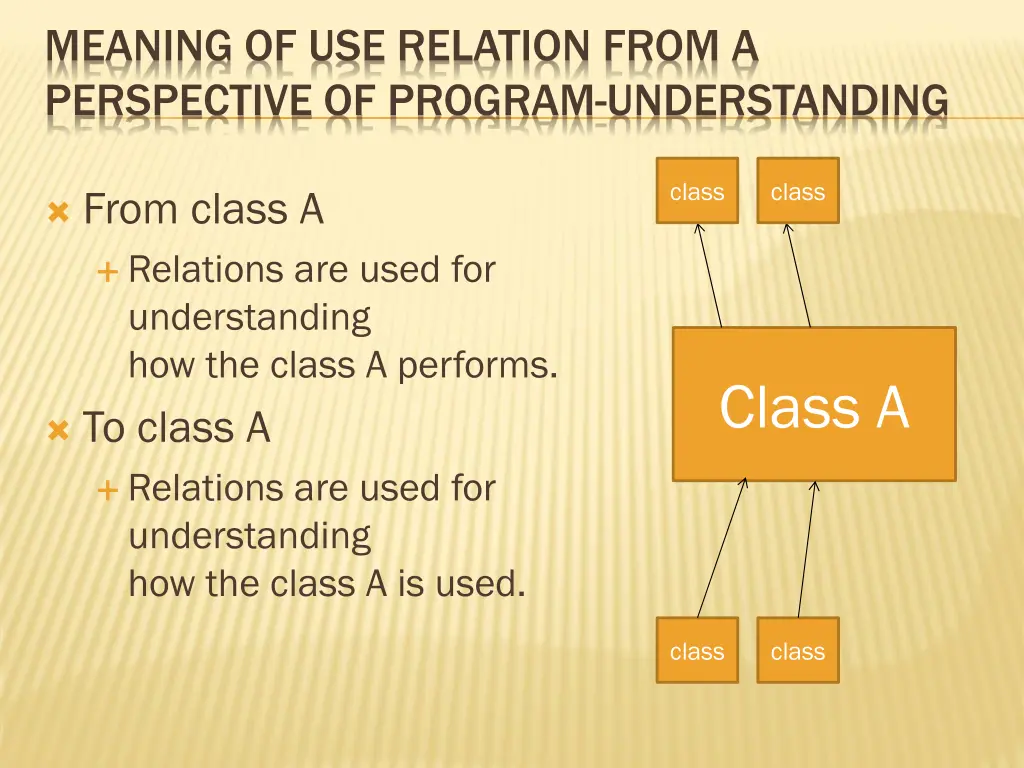 MEANING OF USE RELATION FROM A PERSPECTIVE OF PROGRAM-UNDERSTANDING

From class A
Relations are used for understanding
how the class A performs.

To class A
Relations are used for understanding
how the class A is used.

class
class
Class A
class
class